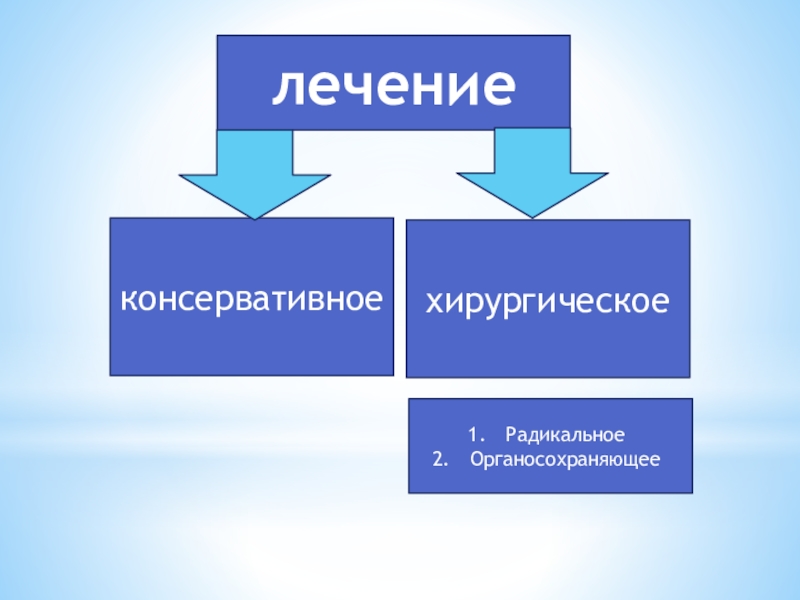 лечение

консервативное

хирургическое

1. Радикальное
2. Органосохраняющее